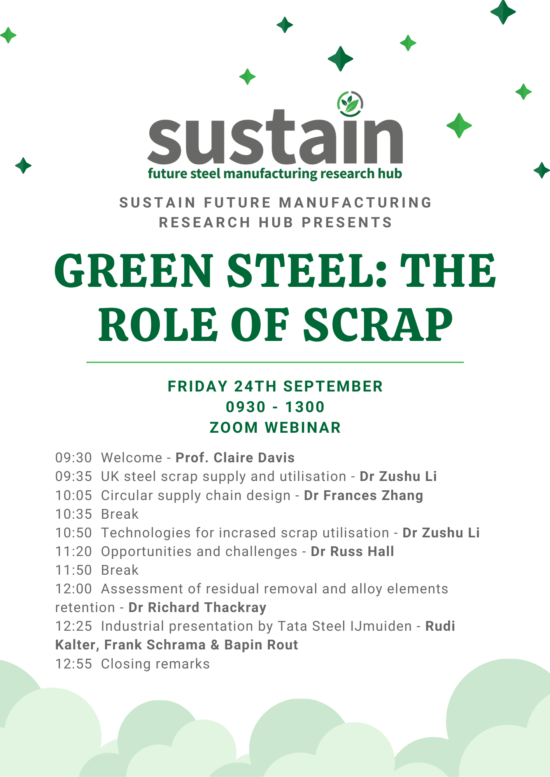 sustain
future steel manufacturing research hub

SUSTAIN FUTURE MANUFACTURING RESEARCH HUB PRESENTS

GREEN STEEL: THE ROLE OF SCRAP

FRIDAY 24TH SEPTEMBER
0930 - 1300
ZOOM WEBINAR

09:30 Welcome - Prof. Claire Davis
09:35 UK steel scrap supply and utilisation - Dr Zushu Li
10:05 Circular supply chain design - Dr Frances Zhang
10:35 Break
10:50 Technologies for incrased scrap utilisation - Dr Zushu Li
11:20 Opportunities and challenges - Dr Russ Hall
11:50 Break
12:00 Assessment of residual removal and alloy elements retention - Dr Richard Thackray
12:25 Industrial presentation by Tata Steel IJmuiden - Rudi Kalter, Frank Schrama & Bapin Rout
12:55 Closing remarks